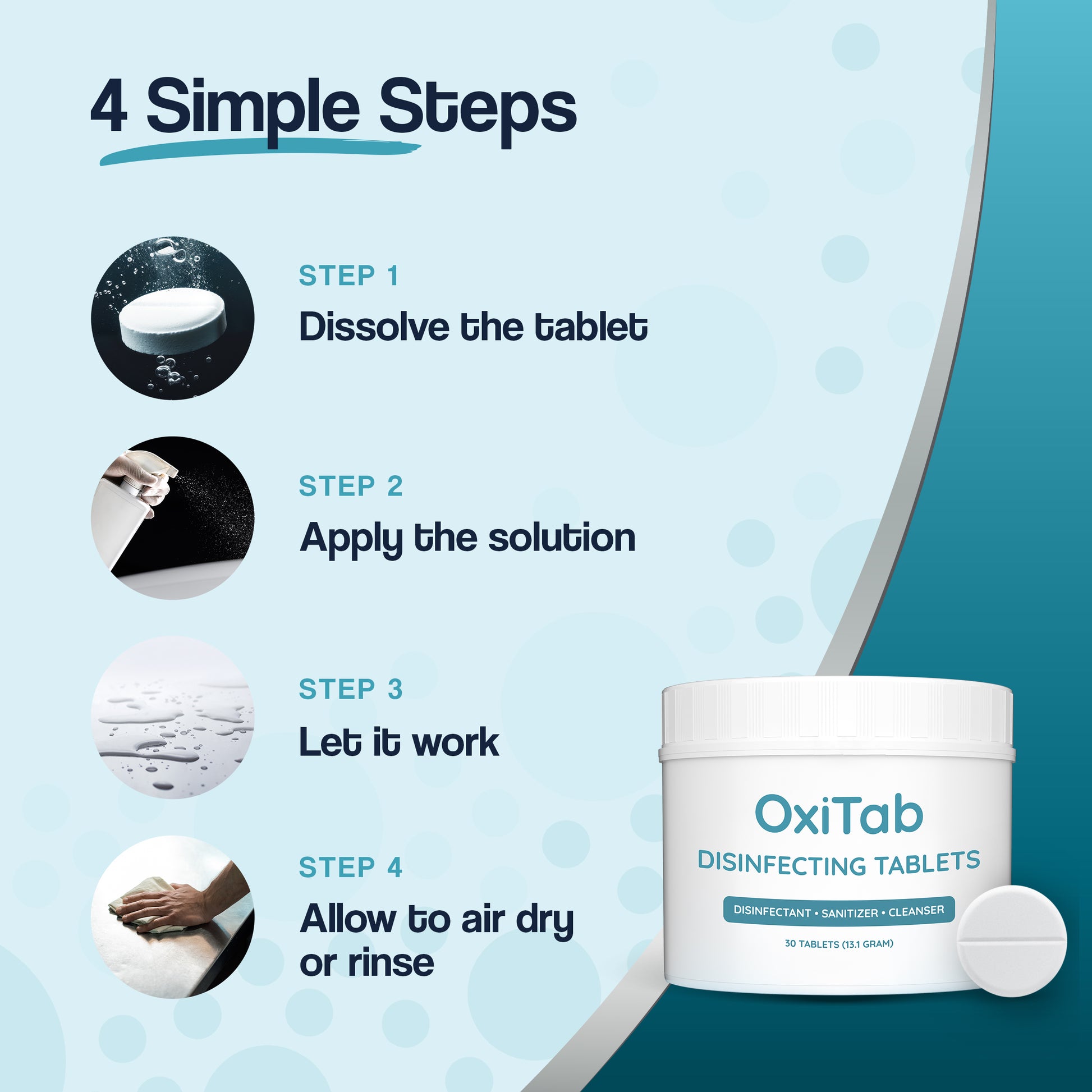 4 Simple Steps

STEP 1
Dissolve the tablet

STEP 2
Apply the solution

STEP 3
Let it work

STEP 4
Allow to air dry or rinse

OxiTab
DISINFECTING TABLETS
DISINFECTANT • SANITIZER • CLEANSER
30 TABLETS (13.1 GRAM)